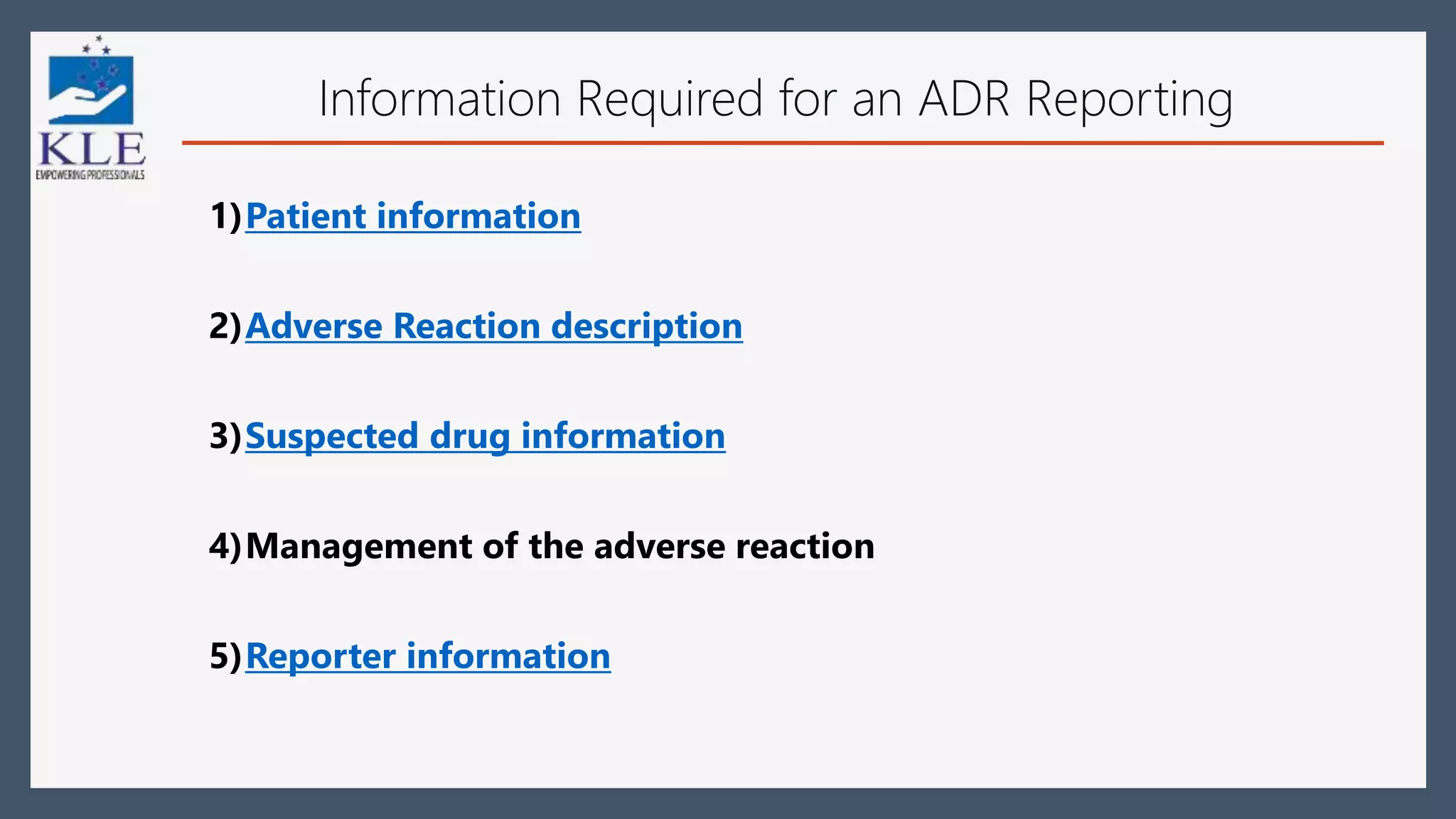 KLE
EMPOWERING PROFESSIONALS

Information Required for an ADR Reporting

1) Patient information

2) Adverse Reaction description

3) Suspected drug information

4) Management of the adverse reaction

5) Reporter information